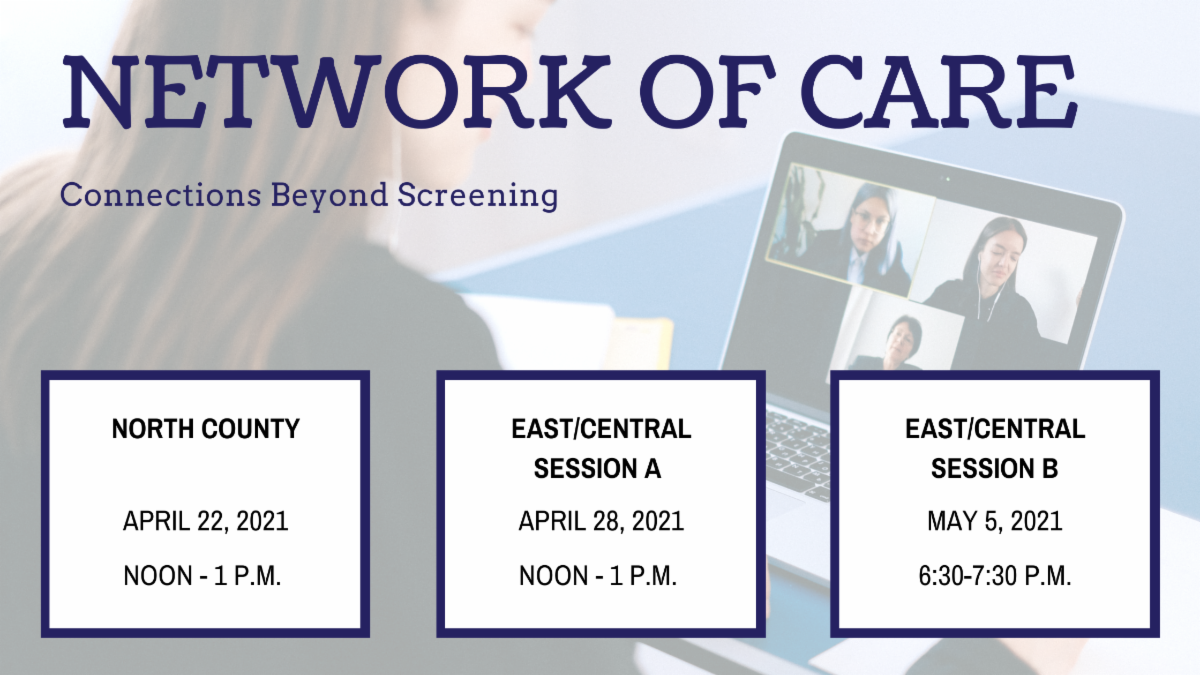 NETWORK OF CARE

Connections Beyond Screening

NORTH COUNTY

APRIL 22, 2021

NOON - 1 P.M.

EAST/CENTRAL SESSION A

APRIL 28, 2021

NOON - 1 P.M.

EAST/CENTRAL SESSION B

MAY 5, 2021

6:30-7:30 P.M.